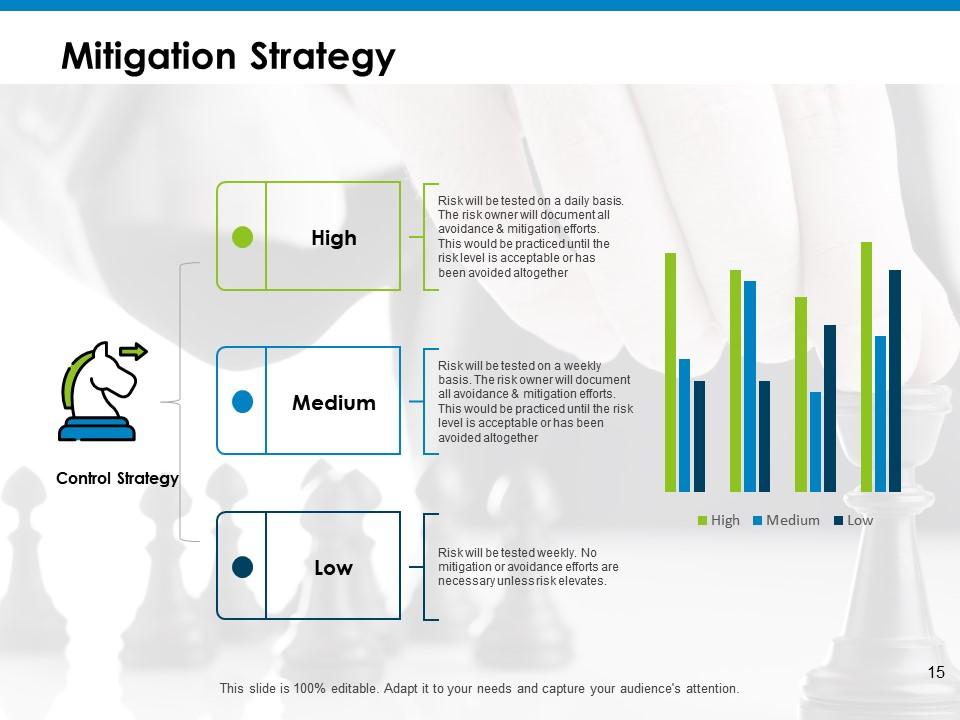 Mitigation Strategy

Control Strategy

High

Risk will be tested on a daily basis. The risk owner will document all avoidance & mitigation efforts. This would be practiced until the risk level is acceptable or has been avoided altogether

Medium

Risk will be tested on a weekly basis. The risk owner will document all avoidance & mitigation efforts. This would be practiced until the risk level is acceptable or has been avoided altogether

Low

Risk will be tested weekly. No mitigation or avoidance efforts are necessary unless risk elevates.

High Medium Low

15

This slide is 100% editable. Adapt it to your needs and capture your audience's attention.